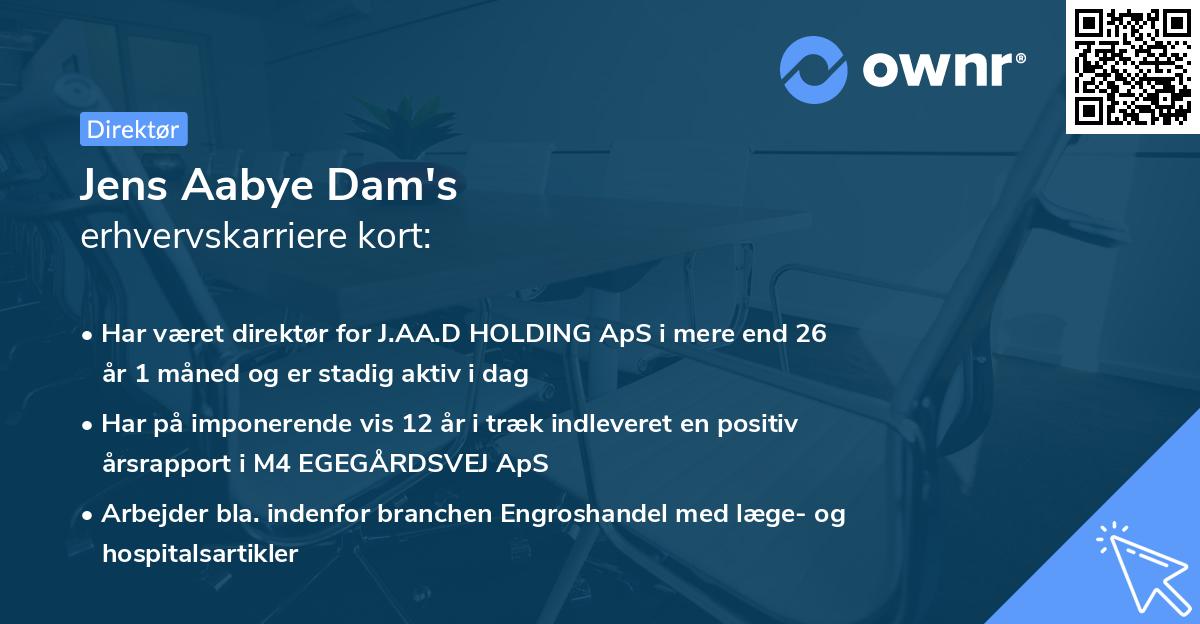 ownr®

Direktør

Jens Aabye Dam's
erhvervskarriere kort:

• Har været direktør for J.AA.D HOLDING ApS i mere end 26 år 1 måned og er stadig aktiv i dag

• Har på imponerende vis 12 år i træk indleveret en positiv årsrapport i M4 EGEGÅRDSVEJ ApS

• Arbejder bla. indenfor branchen Engroshandel med læge- og hospitalsartikler